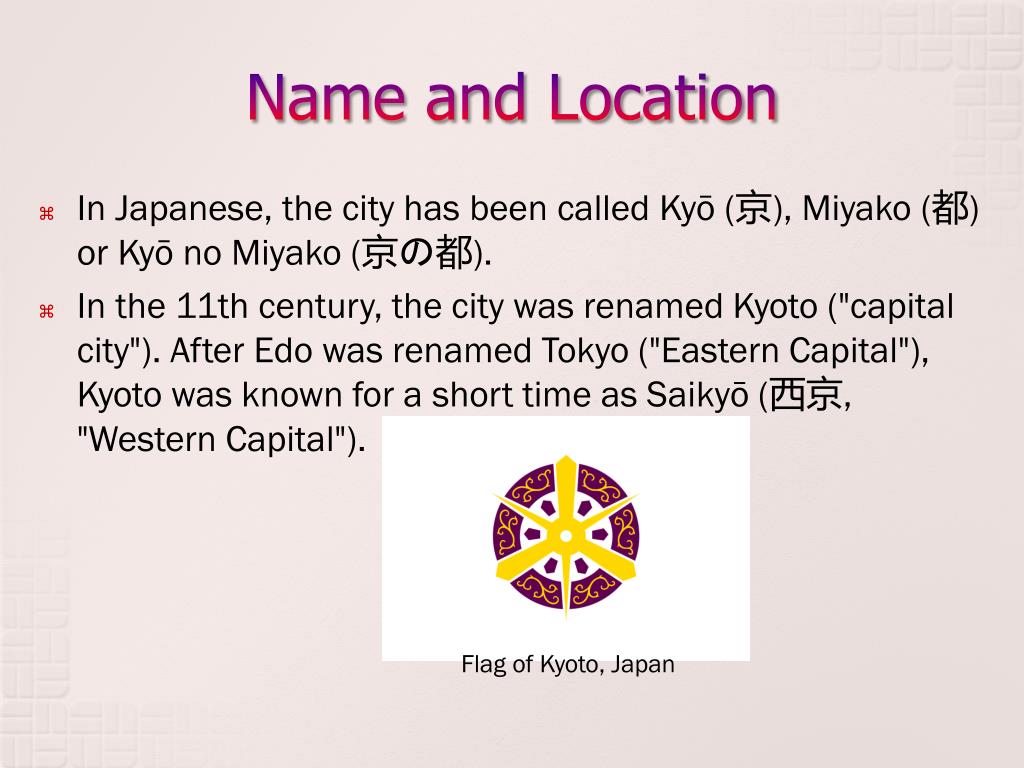 Name and Location

⌘ In Japanese, the city has been called Kyō (京), Miyako (都) or Kyō no Miyako (京の都).

⌘ In the 11th century, the city was renamed Kyoto ("capital city"). After Edo was renamed Tokyo ("Eastern Capital"), Kyoto was known for a short time as Saikyō (西京, "Western Capital").

Flag of Kyoto, Japan